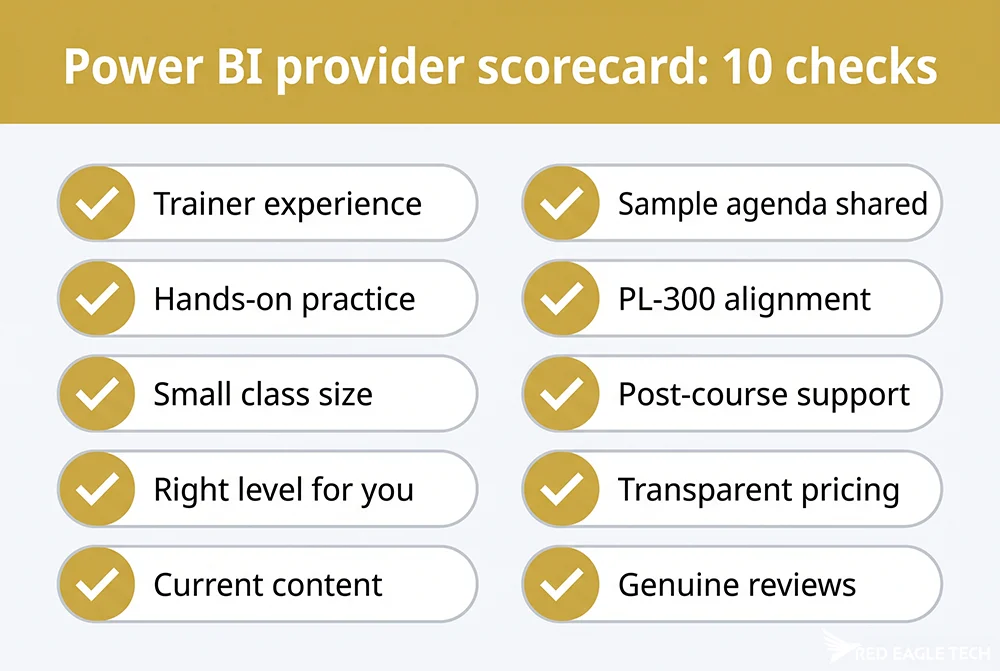 Power BI provider scorecard: 10 checks

Trainer experience

Hands-on practice

Small class size

Right level for you

Current content

Sample agenda shared

PL-300 alignment

Post-course support

Transparent pricing

Genuine reviews

RED EAGLE TECH